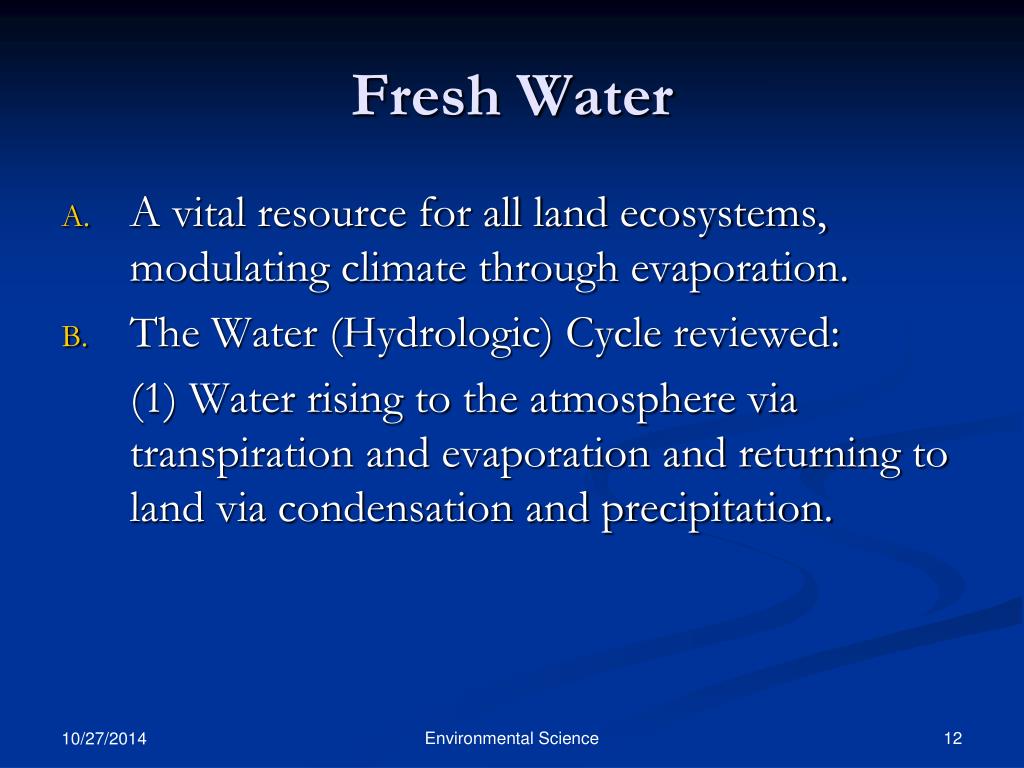 Fresh Water

A. A vital resource for all land ecosystems, modulating climate through evaporation.

B. The Water (Hydrologic) Cycle reviewed:

(1) Water rising to the atmosphere via transpiration and evaporation and returning to land via condensation and precipitation.

10/27/2014

Environmental Science

12